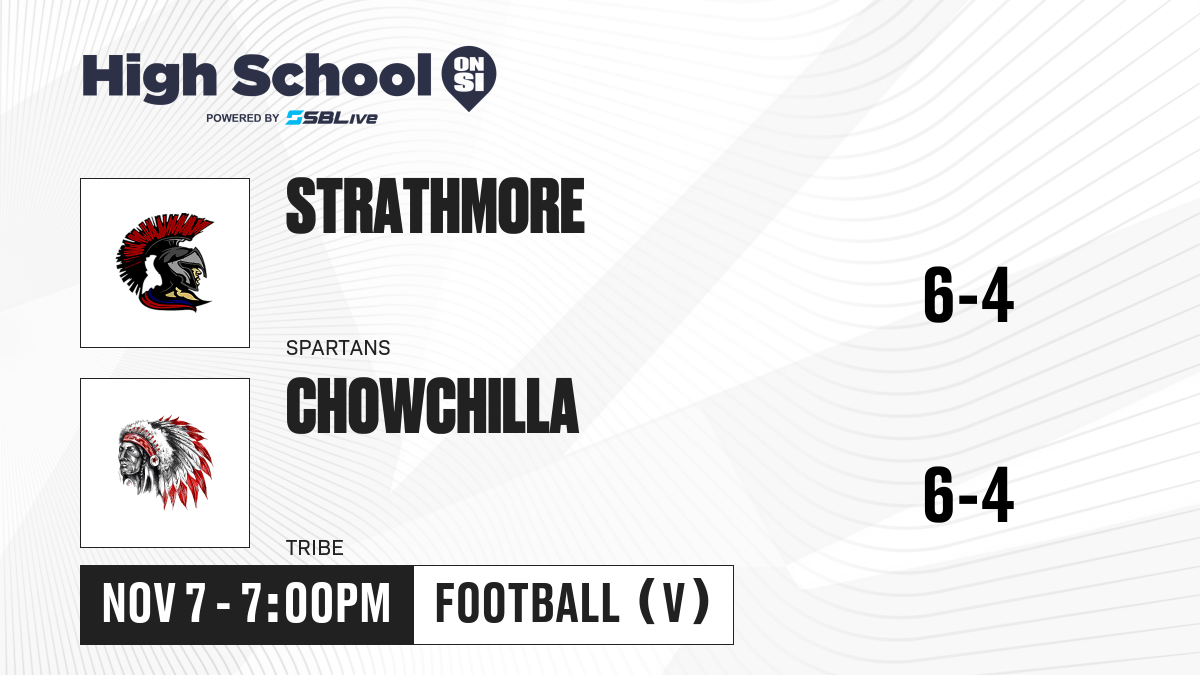 High School ON SI
POWERED BY SBLive

STRATHMORE
SPARTANS
6-4

CHOWCHILLA
TRIBE
6-4

NOV 7 - 7:00PM
FOOTBALL (V)